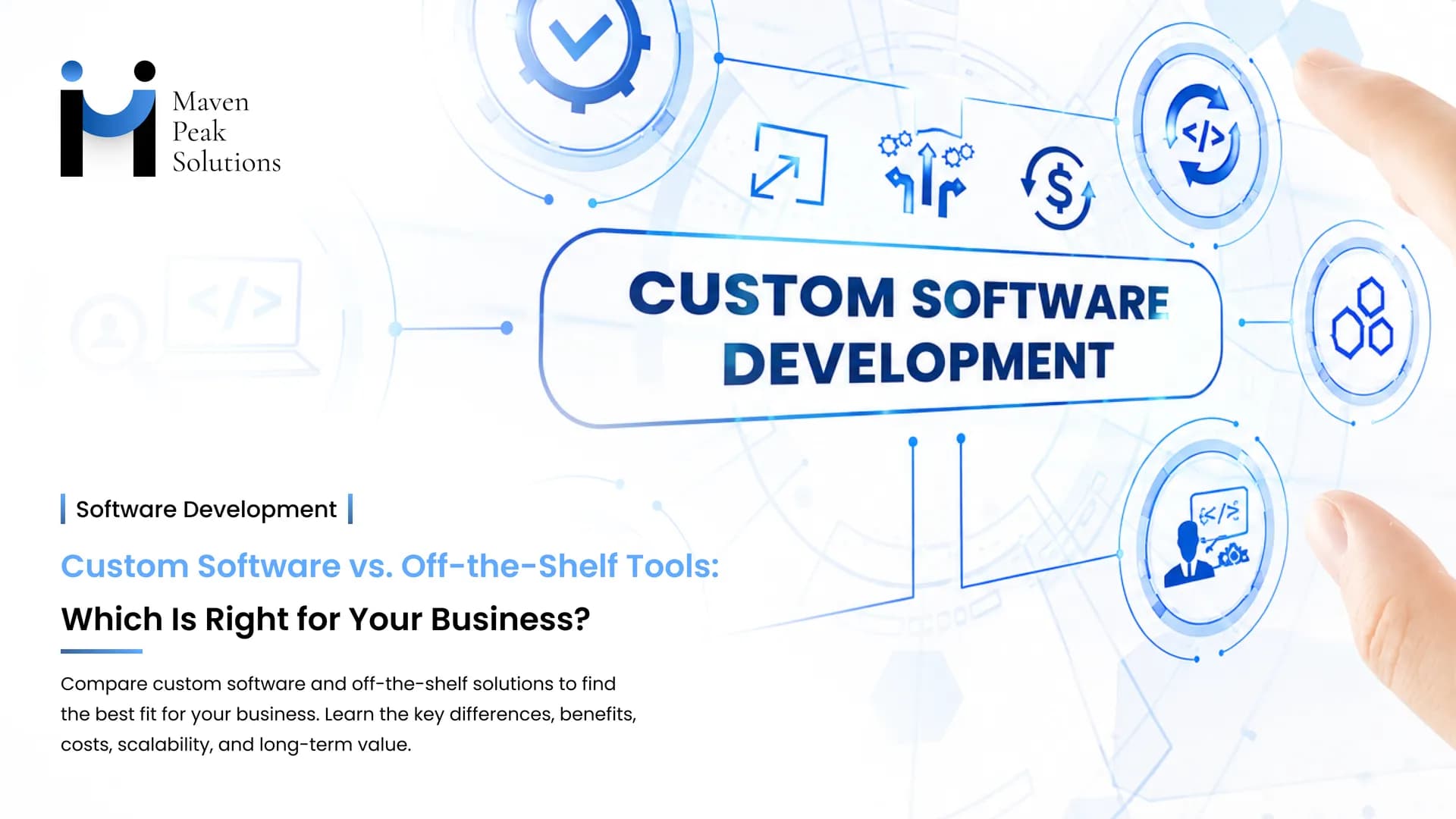 Maven Peak Solutions

CUSTOM SOFTWARE DEVELOPMENT

Software Development

Custom Software vs. Off-the-Shelf Tools:

Which Is Right for Your Business?

Compare custom software and off-the-shelf solutions to find the best fit for your business. Learn the key differences, benefits, costs, scalability, and long-term value.